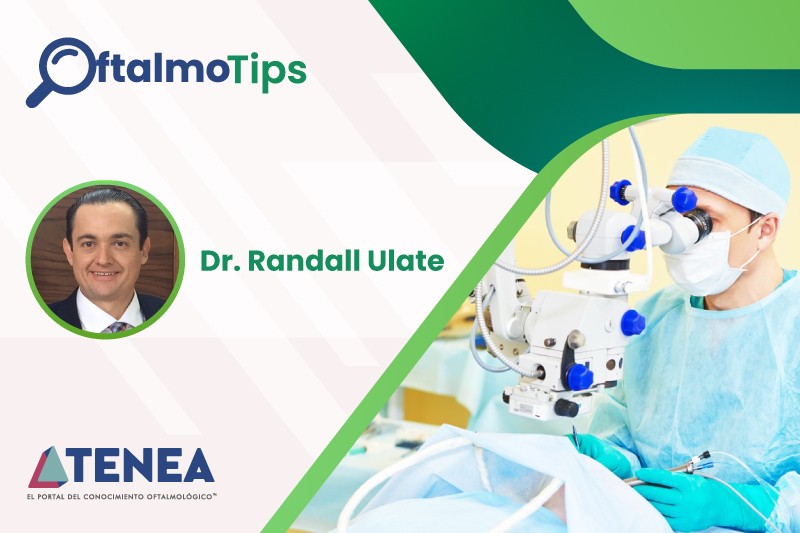 OftalmoTips

Dr. Randall Ulate

ATENEA
EL PORTAL DEL CONOCIMIENTO OFTALMOLÓGICO™